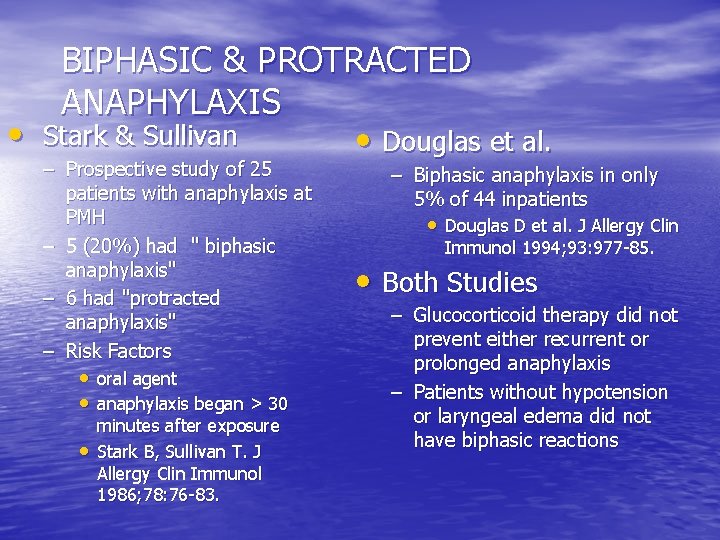 BIPHASIC & PROTRACTED ANAPHYLAXIS

• Stark & Sullivan
– Prospective study of 25 patients with anaphylaxis at PMH
– 5 (20%) had " biphasic anaphylaxis"
– 6 had "protracted anaphylaxis"
– Risk Factors
• oral agent
• anaphylaxis began > 30 minutes after exposure
• Stark B, Sullivan T. J Allergy Clin Immunol 1986;78:76-83.

• Douglas et al.
– Biphasic anaphylaxis in only 5% of 44 inpatients
• Douglas D et al. J Allergy Clin Immunol 1994;93:977-85.

• Both Studies
– Glucocorticoid therapy did not prevent either recurrent or prolonged anaphylaxis
– Patients without hypotension or laryngeal edema did not have biphasic reactions